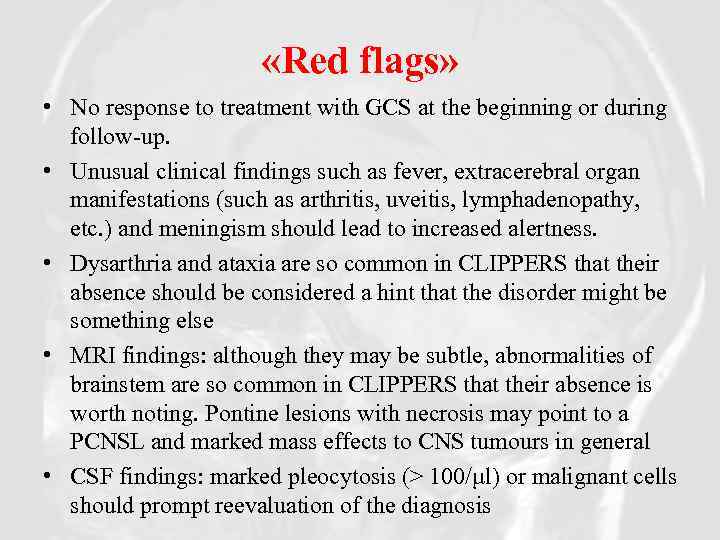 «Red flags»

• No response to treatment with GCS at the beginning or during follow-up.

• Unusual clinical findings such as fever, extracerebral organ manifestations (such as arthritis, uveitis, lymphadenopathy, etc.) and meningism should lead to increased alertness.

• Dysarthria and ataxia are so common in CLIPPERS that their absence should be considered a hint that the disorder might be something else

• MRI findings: although they may be subtle, abnormalities of brainstem are so common in CLIPPERS that their absence is worth noting. Pontine lesions with necrosis may point to a PCNSL and marked mass effects to CNS tumours in general

• CSF findings: marked pleocytosis (> 100/μl) or malignant cells should prompt reevaluation of the diagnosis